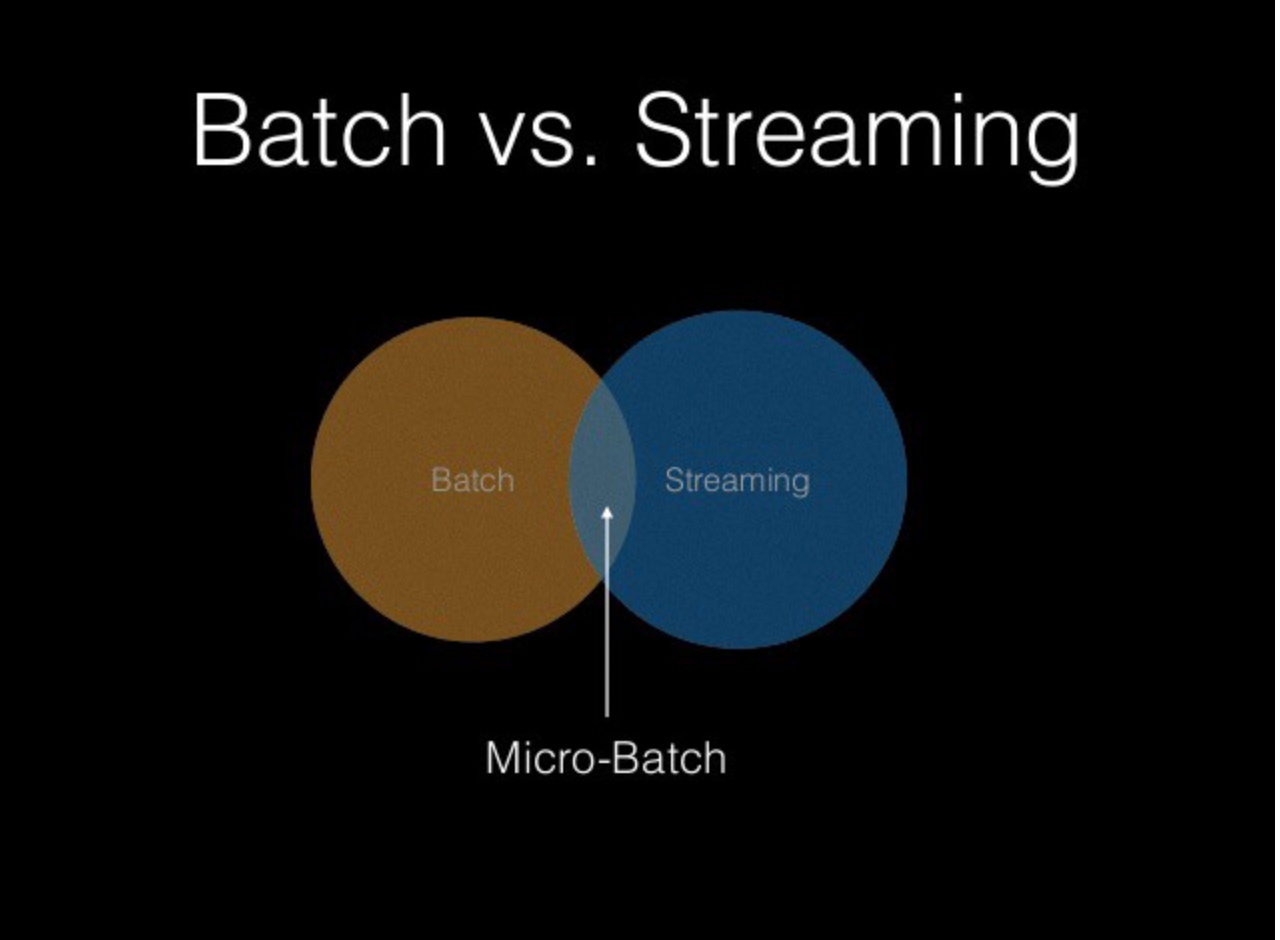 Batch vs. Streaming

Batch

Streaming

Micro-Batch